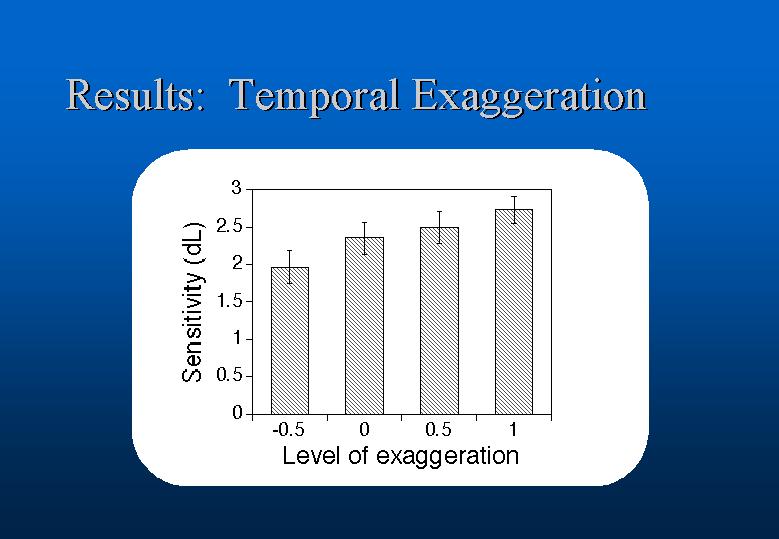 Results: Temporal Exaggeration

Sensitivity (dL)

3
2.5
2
1.5
1
0.5
0

-0.5
0
0.5
1

Level of exaggeration